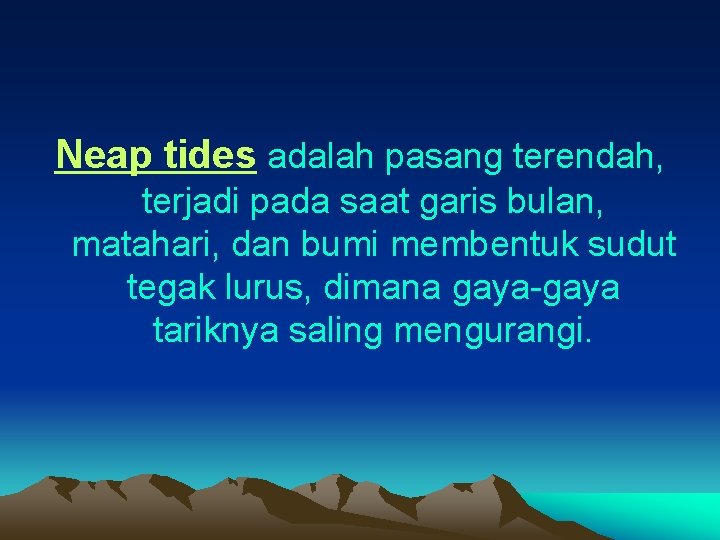 Neap tides adalah pasang terendah, terjadi pada saat garis bulan, matahari, dan bumi membentuk sudut tegak lurus, dimana gaya-gaya tariknya saling mengurangi.